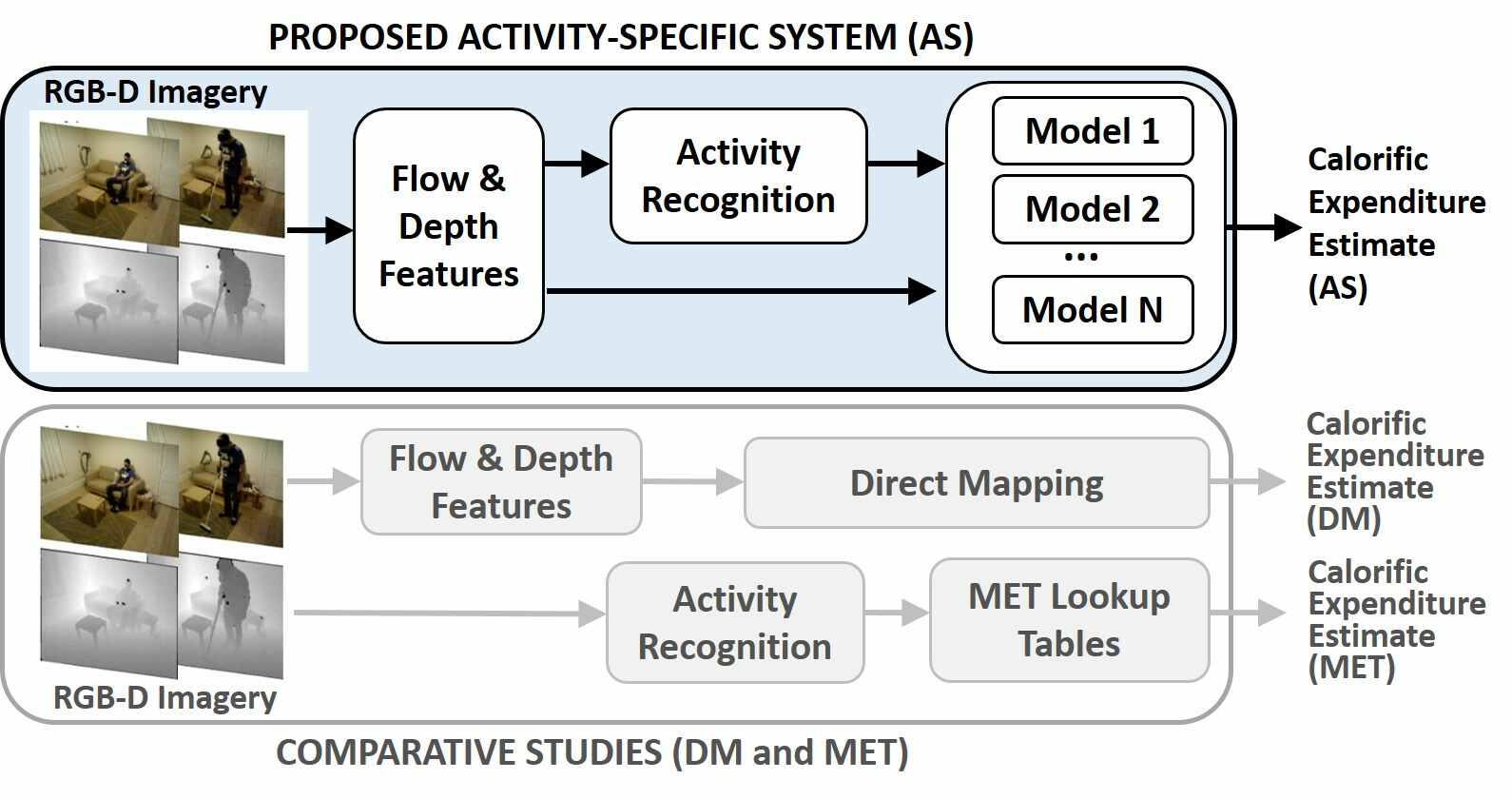 PROPOSED ACTIVITY-SPECIFIC SYSTEM (AS)

RGB-D Imagery

Flow & Depth Features

Activity Recognition

Model 1

Model 2

...

Model N

Calorific Expenditure Estimate (AS)

Flow & Depth Features

Direct Mapping

Calorific Expenditure Estimate (DM)

Activity Recognition

MET Lookup Tables

Calorific Expenditure Estimate (MET)

RGB-D Imagery

COMPARATIVE STUDIES (DM and MET)